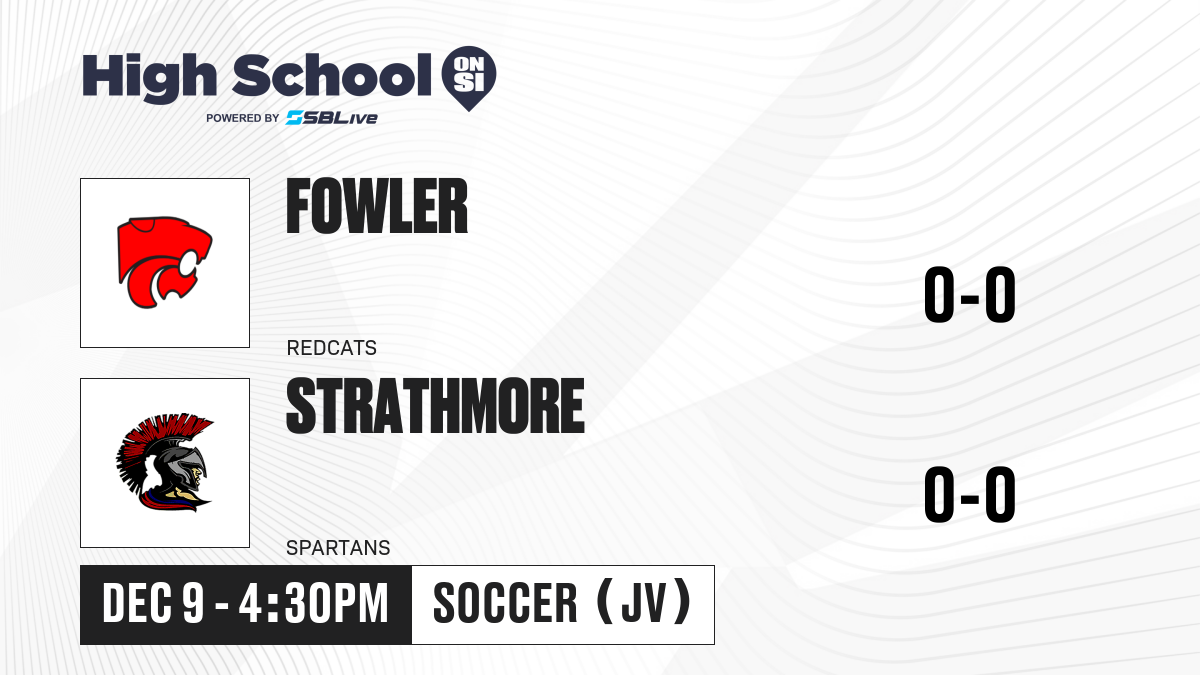 High School ON SI
POWERED BY SBLive

FOWLER
REDCATS
0-0

STRATHMORE
SPARTANS
0-0

DEC 9 - 4:30PM
SOCCER (JV)